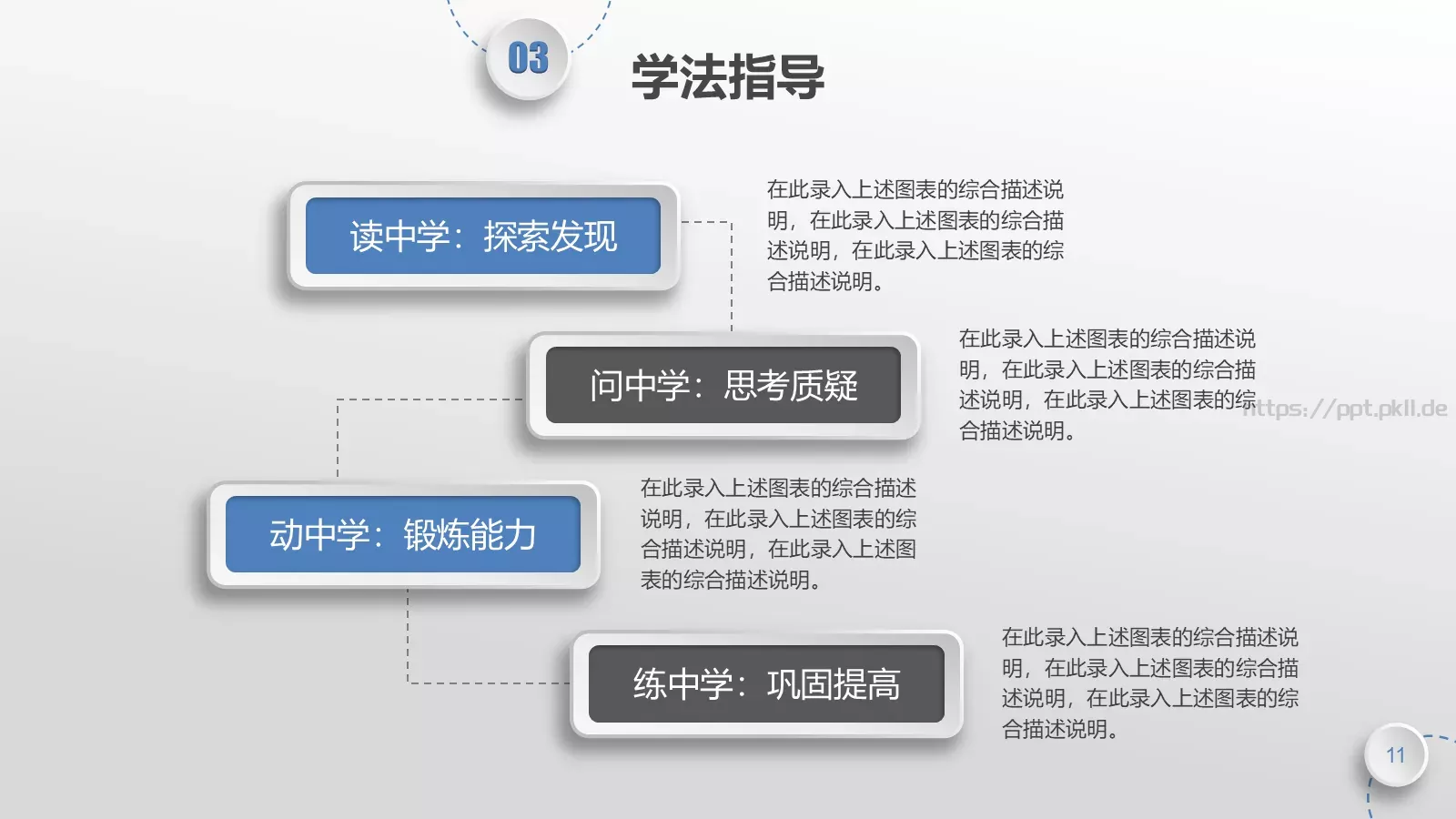 03

学法指导

读中学：探索发现

在此录入上述图表的综合描述说明，在此录入上述图表的综合描述说明，在此录入上述图表的综合描述说明。

问中学：思考质疑

在此录入上述图表的综合描述说明，在此录入上述图表的综合描述说明，在此录入上述图表的综合描述说明。

https://ppt.pkll.de

动中学：锻炼能力

在此录入上述图表的综合描述说明，在此录入上述图表的综合描述说明，在此录入上述图表的综合描述说明。

练中学：巩固提高

在此录入上述图表的综合描述说明，在此录入上述图表的综合描述说明，在此录入上述图表的综合描述说明。

11